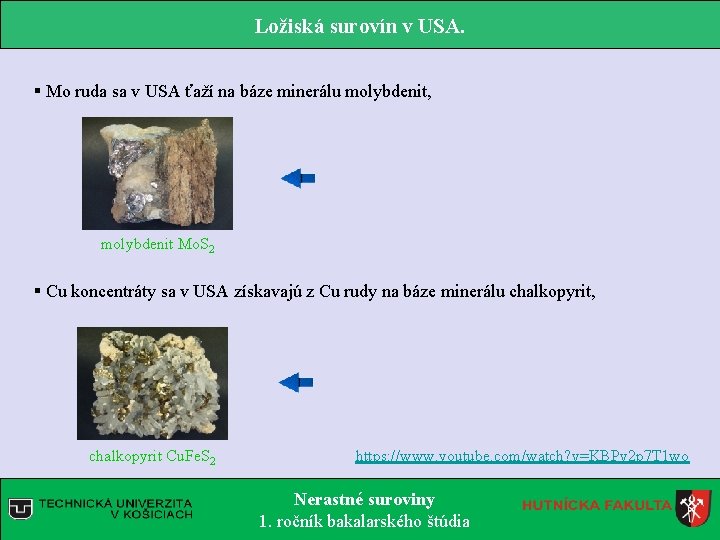 Ložiská surovín v USA.

▪ Mo ruda sa v USA ťaží na báze minerálu molybdenit,

molybdenit $MoS_2$

▪ Cu koncentráty sa v USA získavajú z Cu rudy na báze minerálu chalkopyrit,

chalkopyrit $CuFeS_2$

https://www.youtube.com/watch?v=KBPv2p7T1wo

TECHNICKÁ UNIVERZITA V KOŠICIACH

Nerastné suroviny
1. ročník bakalarského štúdia

HUTNÍCKA FAKULTA